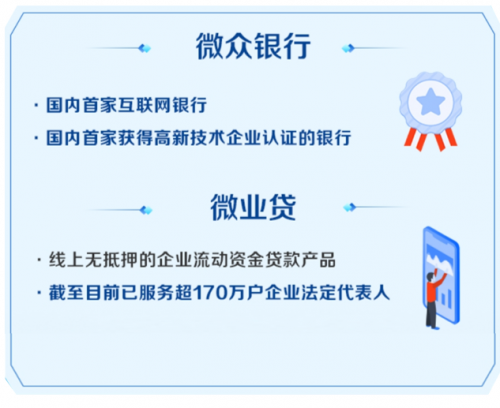 微众银行

· 国内首家互联网银行

· 国内首家获得高新技术企业认证的银行

微业贷

· 线上无抵押的企业流动资金贷款产品

· 截至目前已服务超170万户企业法定代表人